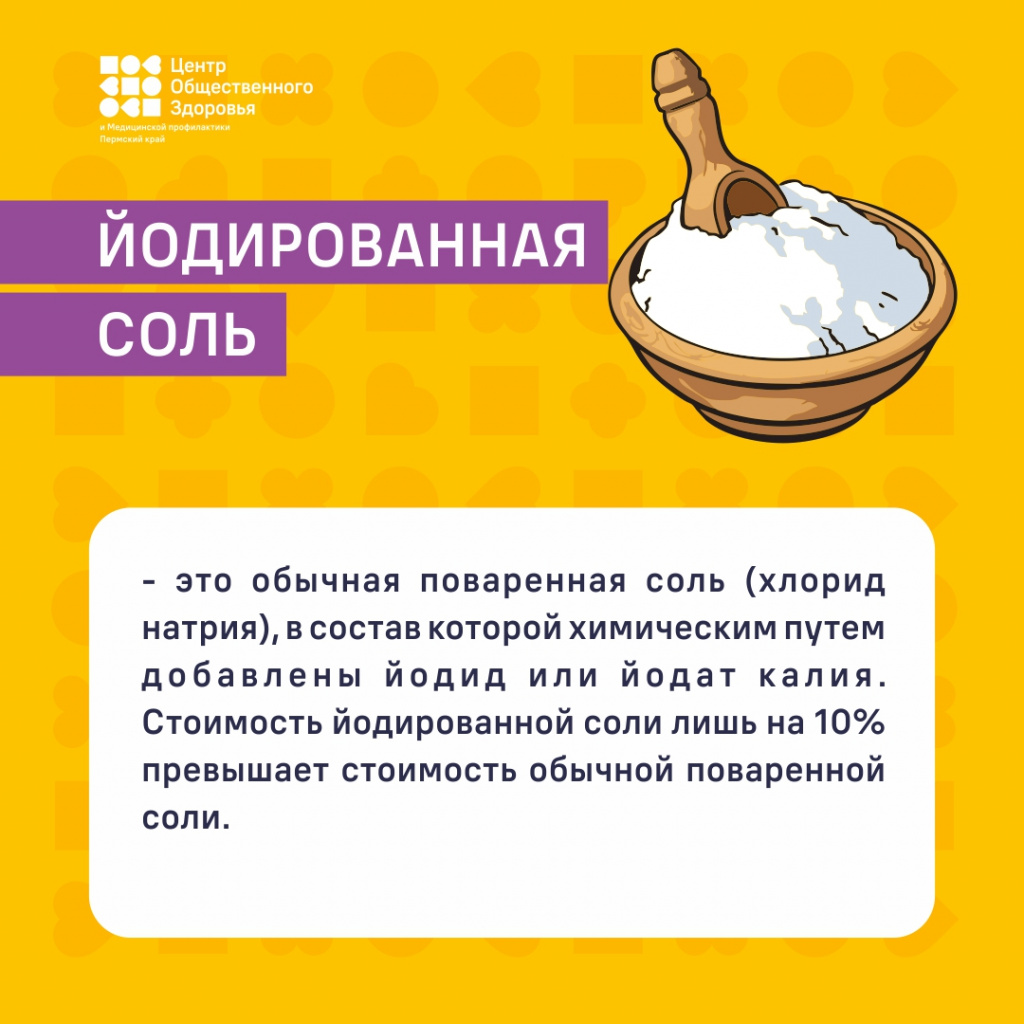 Центр Общественного Здоровья
и Медицинской профилактики
Пермский край

ЙОДИРОВАННАЯ СОЛЬ

- это обычная поваренная соль (хлорид натрия), в состав которой химическим путем добавлены йодид или йодат калия. Стоимость йодированной соли лишь на 10% превышает стоимость обычной поваренной соли.